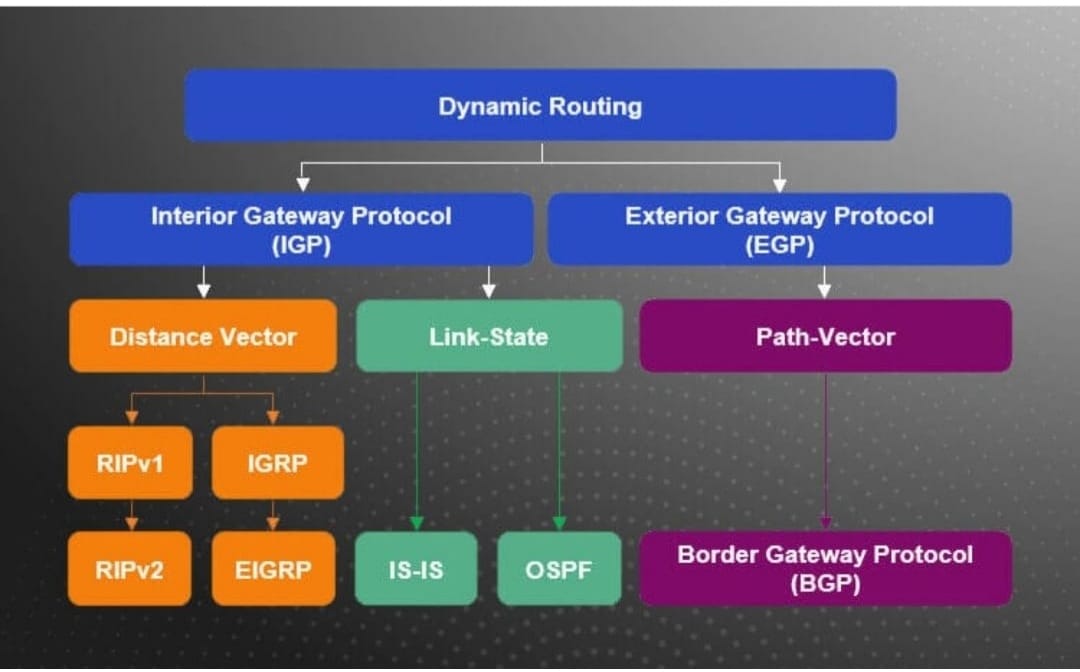 Dynamic Routing

Interior Gateway Protocol (IGP)

Exterior Gateway Protocol (EGP)

Distance Vector

Link-State

Path-Vector

RIPv1

IGRP

RIPv2

EIGRP

IS-IS

OSPF

Border Gateway Protocol (BGP)